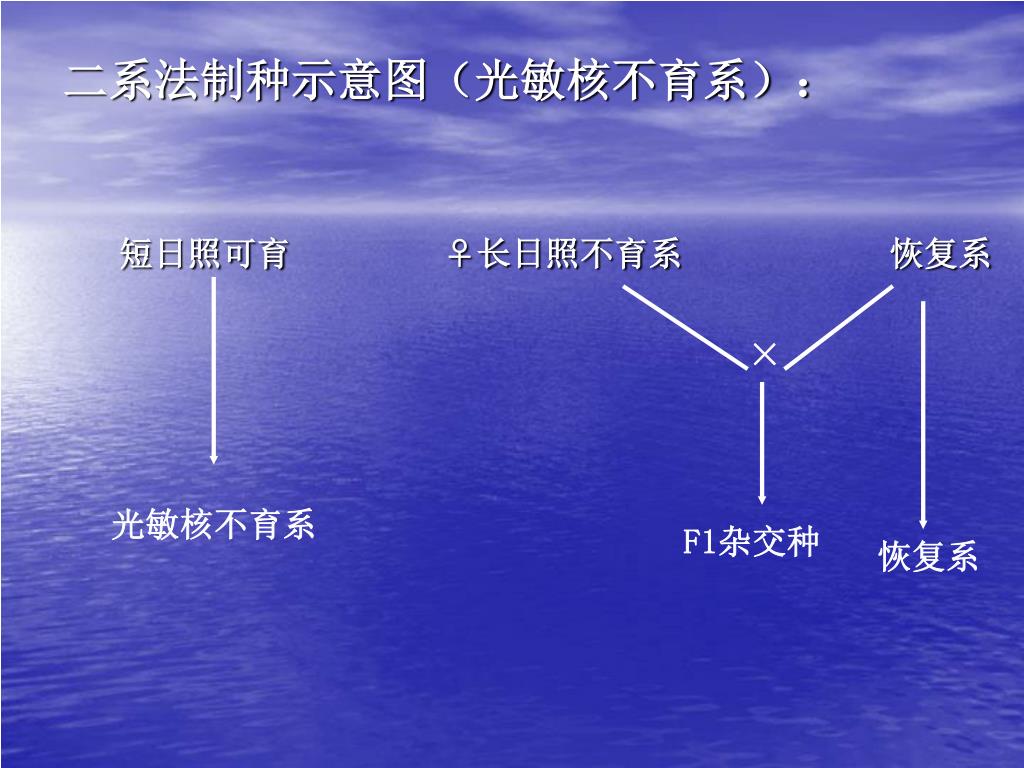 二系法制种示意图（光敏核不育系）：

短日照可育

♀长日照不育系

恢复系

×

光敏核不育系

F1杂交种

恢复系